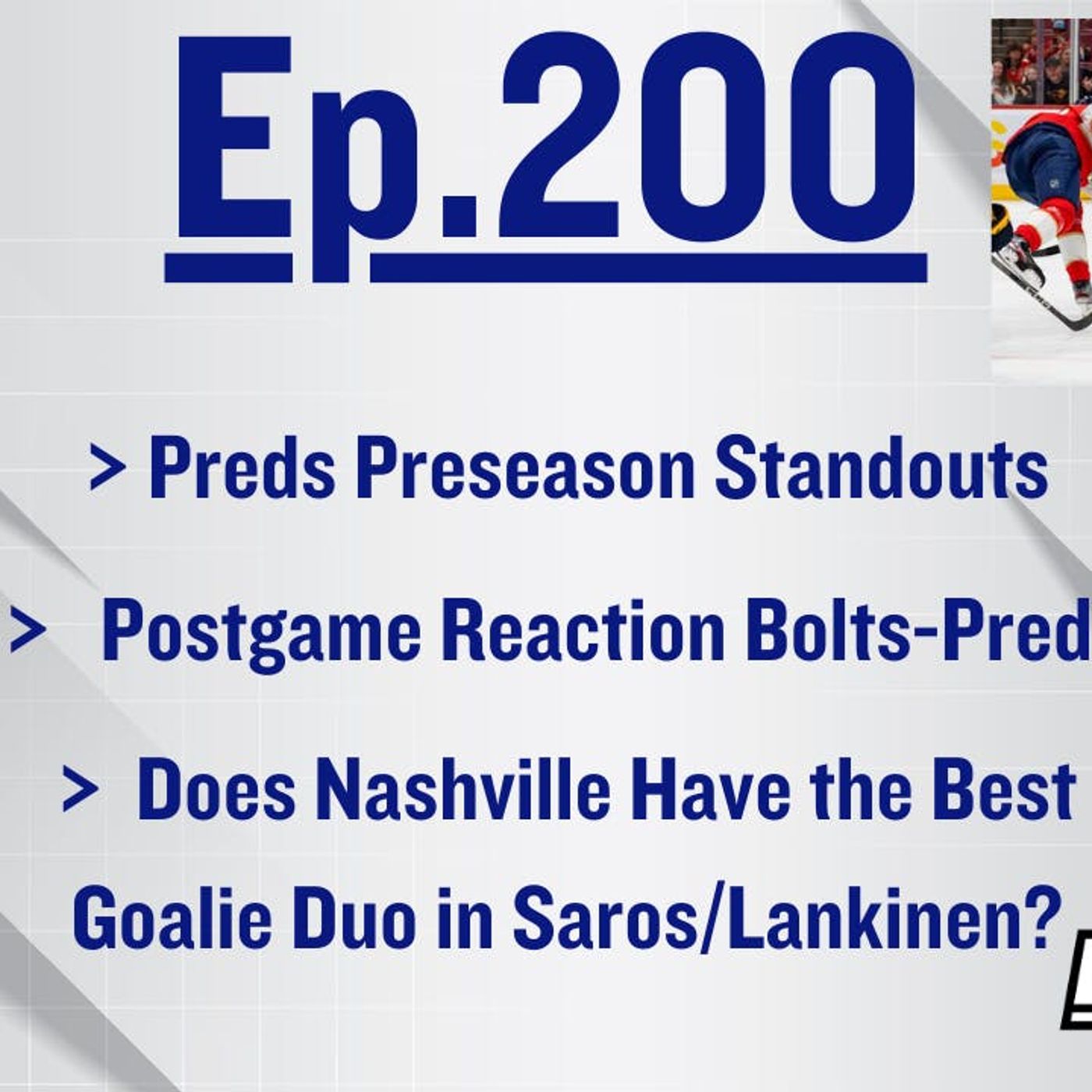 Ep.200

> Preds Preseason Standouts

> Postgame Reaction Bolts-Pred

> Does Nashville Have the Best Goalie Duo in Saros/Lankinen?